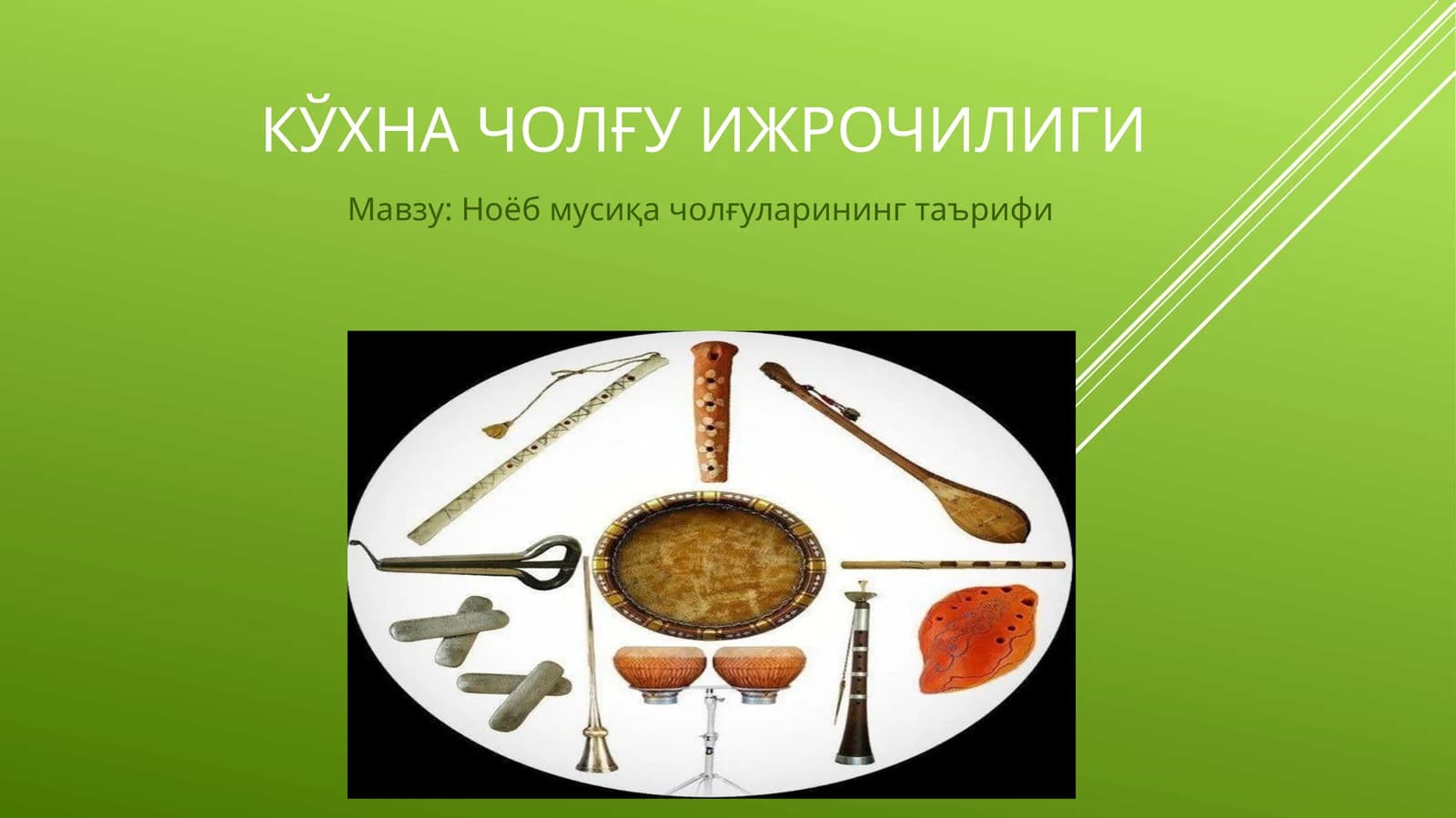 КЎХНА ЧОЛҒУ ИЖРОЧИЛИГИ

Мавзу: Ноёб мусиқа чолғуларининг таърифи